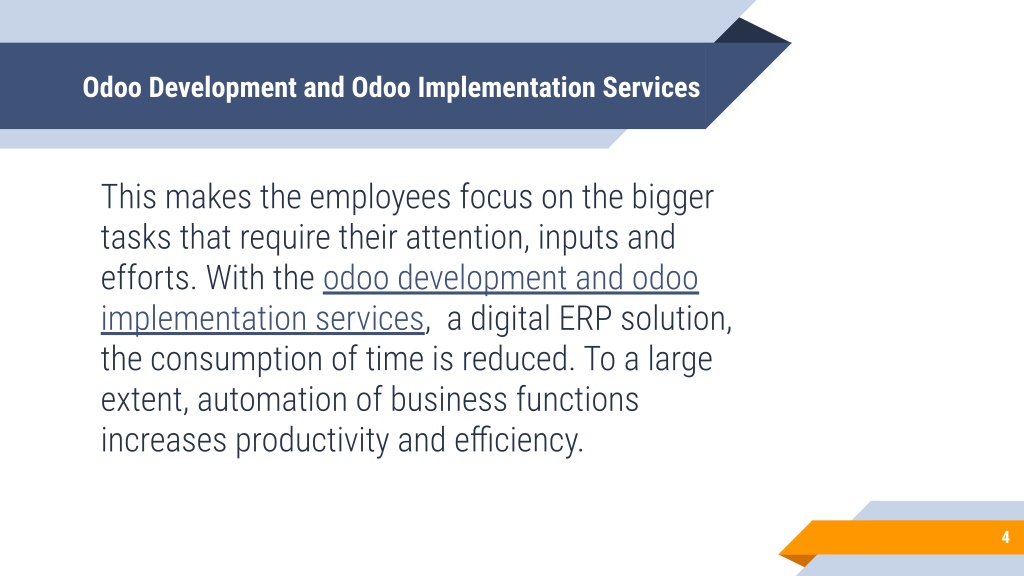 Odoo Development and Odoo Implementation Services

This makes the employees focus on the bigger tasks that require their attention, inputs and efforts. With the odoo development and odoo implementation services,  a digital ERP solution, the consumption of time is reduced. To a large extent, automation of business functions increases productivity and efficiency.

4